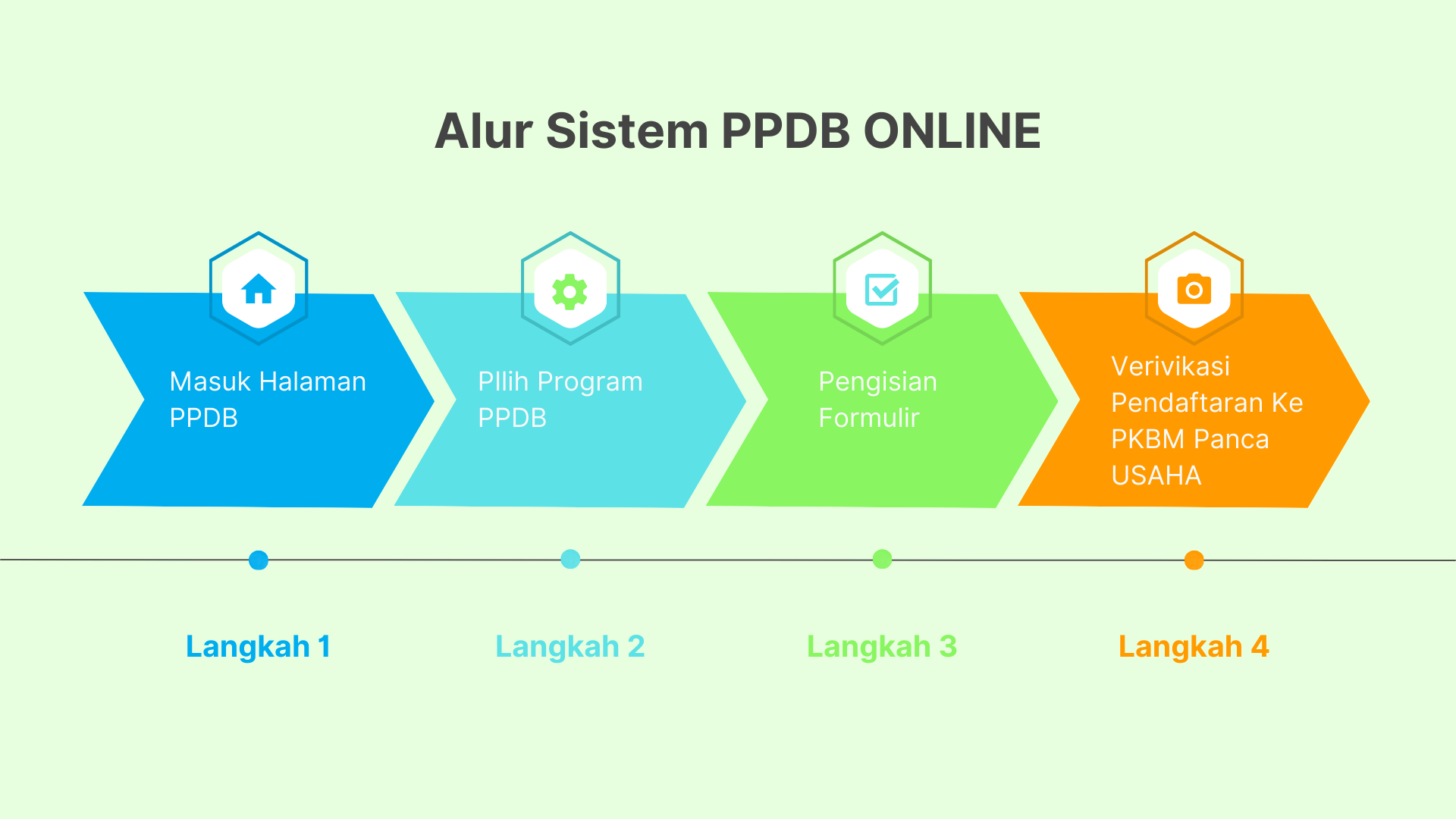 Alur Sistem PPDB ONLINE

Masuk Halaman PPDB

PIlih Program PPDB

Pengisian Formulir

Verivikasi Pendaftaran Ke PKBM Panca USAHA

Langkah 1

Langkah 2

Langkah 3

Langkah 4